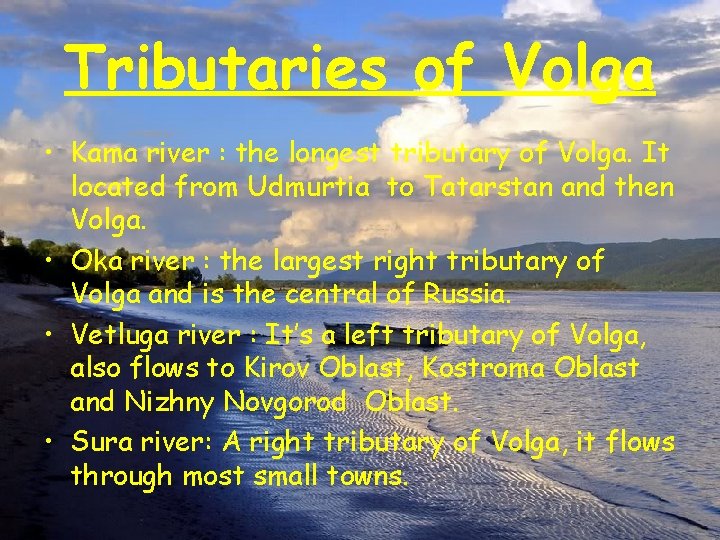 Tributaries of Volga

• Kama river : the longest tributary of Volga. It located from Udmurtia to Tatarstan and then Volga.
• Oka river : the largest right tributary of Volga and is the central of Russia.
• Vetluga river : It's a left tributary of Volga, also flows to Kirov Oblast, Kostroma Oblast and Nizhny Novgorod Oblast.
• Sura river: A right tributary of Volga, it flows through most small towns.